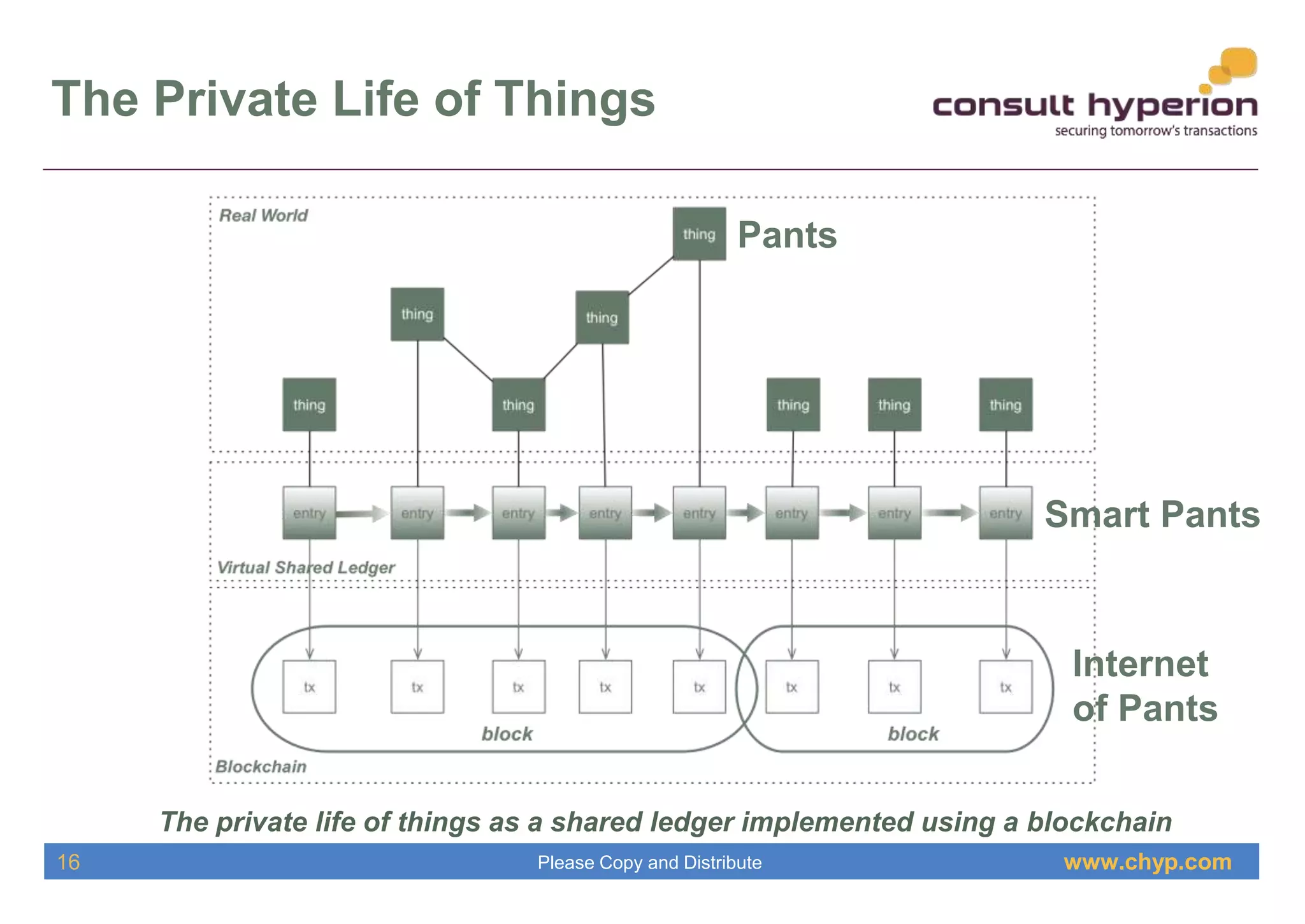 The Private Life of Things

consult hyperion
securing tomorrow's transactions

Real World

thing

Pants

thing

thing

thing

thing

thing

thing

thing

entry entry entry entry entry entry entry entry

Smart Pants

Virtual Shared Ledger

tx tx tx tx tx tx tx tx

block

block

Internet of Pants

Blockchain

The private life of things as a shared ledger implemented using a blockchain

16

Please Copy and Distribute

www.chyp.com